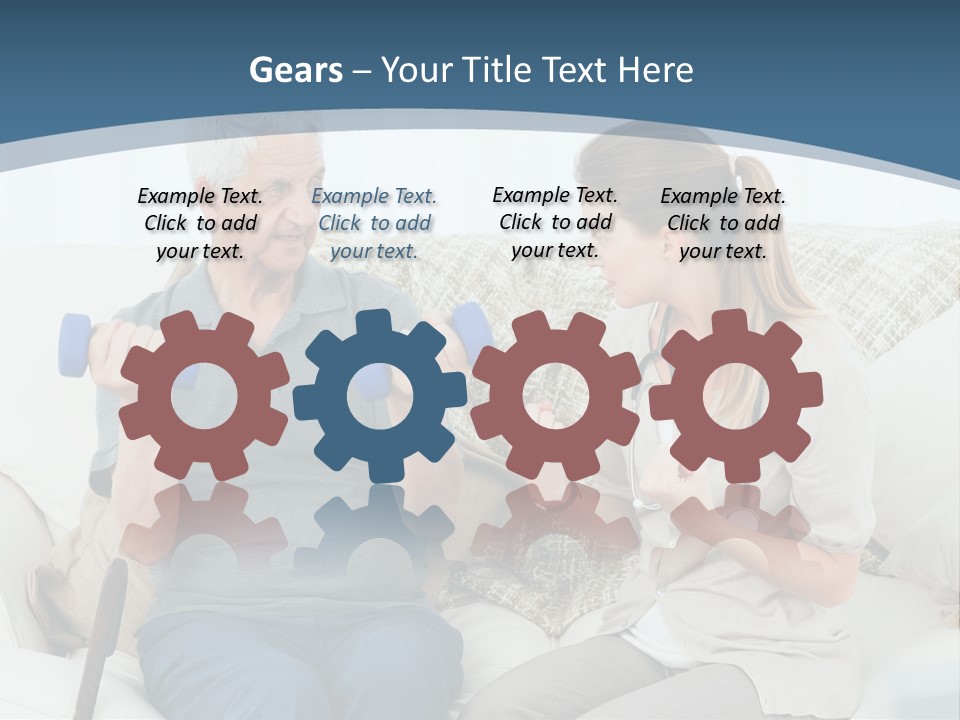 Gears – Your Title Text Here

Example Text. Click to add your text.

Example Text. Click to add your text.

Example Text. Click to add your text.

Example Text. Click to add your text.